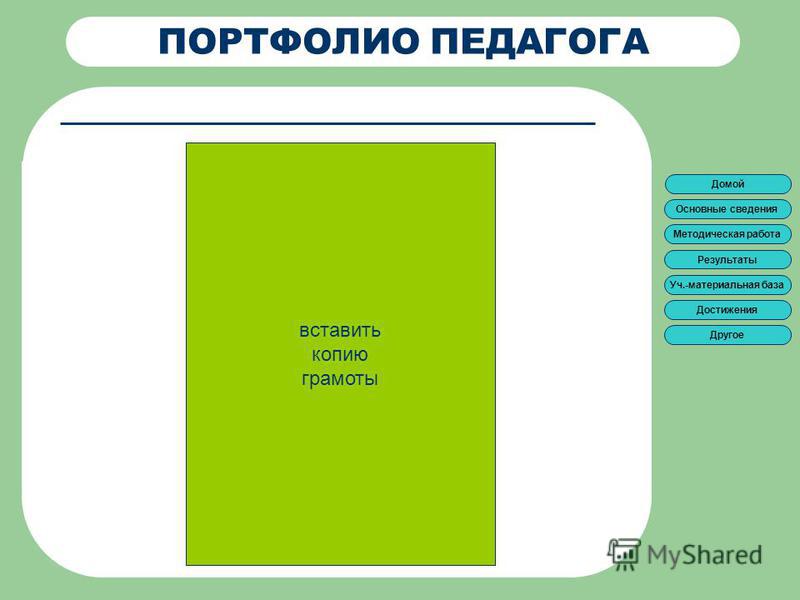 ПОРТФОЛИО ПЕДАГОГА

вставить копию грамоты

Домой
Основные сведения
Методическая работа
Результаты
Уч.-материальная база
Достижения
Другое

MyShared